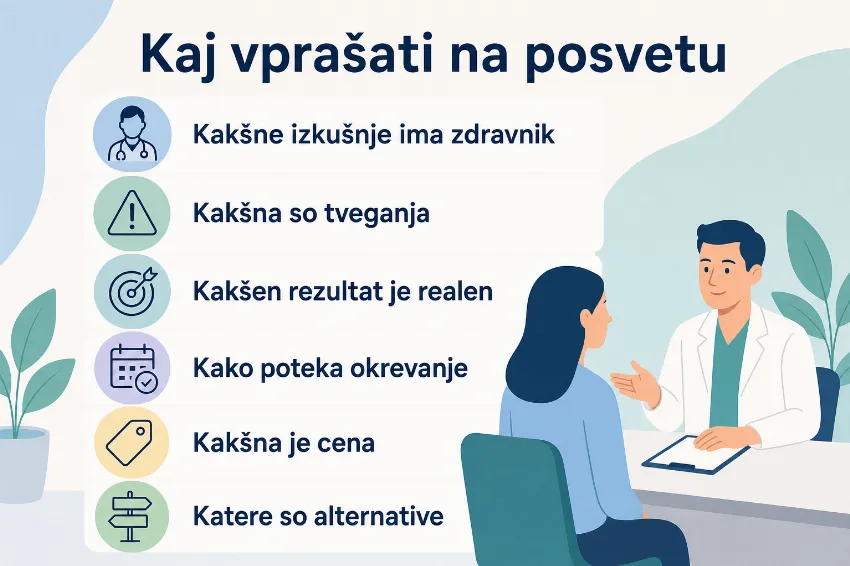 Kaj vprašati na posvetu

Kakšne izkušnje ima zdravnik

Kakšna so tveganja

Kakšen rezultat je realen

Kako poteka okrevanje

Kakšna je cena

Katere so alternative